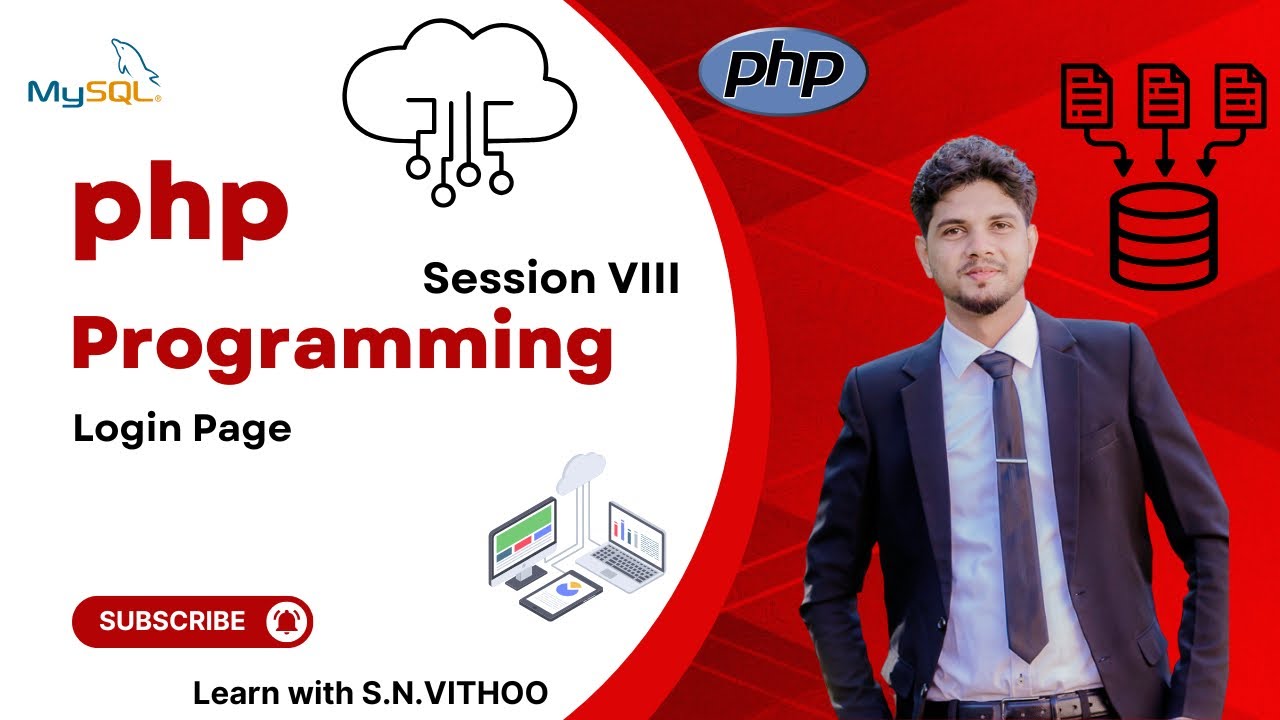 MySQL

php

php

Session VIII

Programming

Login Page

SUBSCRIBE

Learn with S.N.VITHOO